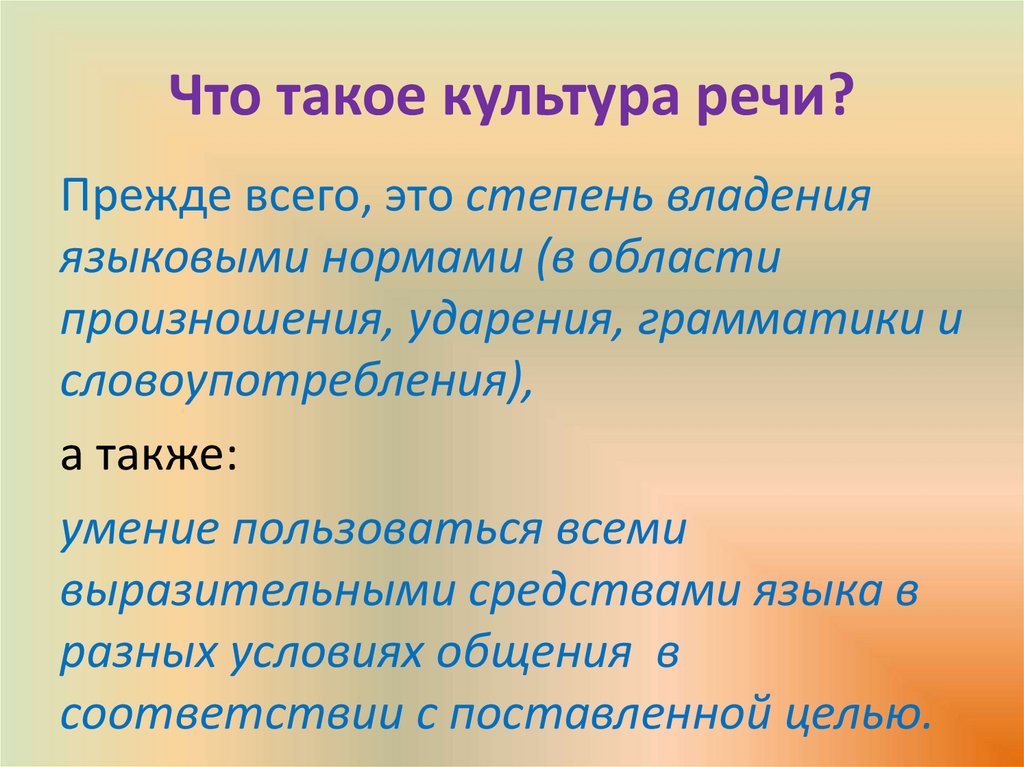 Что такое культура речи?

Прежде всего, это степень владения языковыми нормами (в области произношения, ударения, грамматики и словоупотребления),

а также:

умение пользоваться всеми выразительными средствами языка в разных условиях общения в соответствии с поставленной целью.